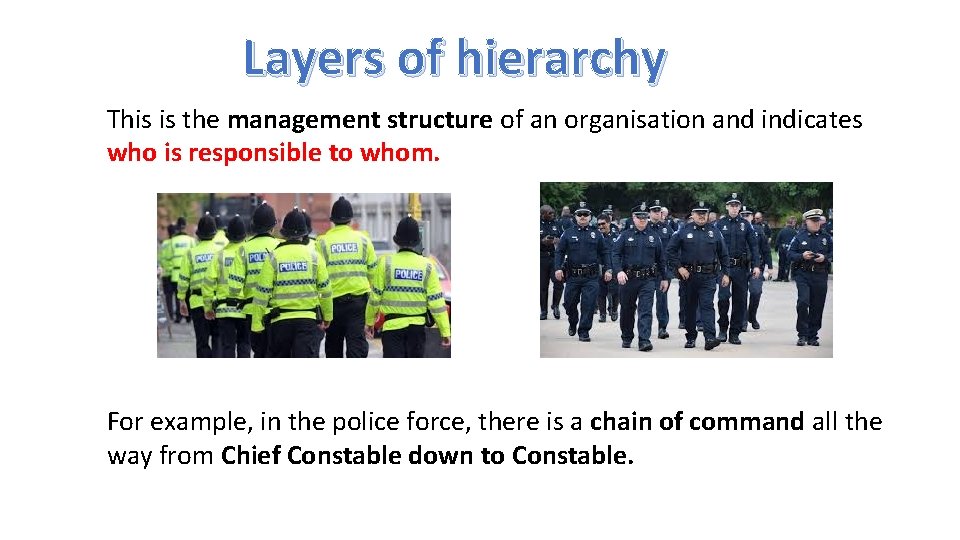 Layers of hierarchy

This is the management structure of an organisation and indicates who is responsible to whom.

POLICE POLICE POLICE POLICE POLICE

For example, in the police force, there is a chain of command all the way from Chief Constable down to Constable.